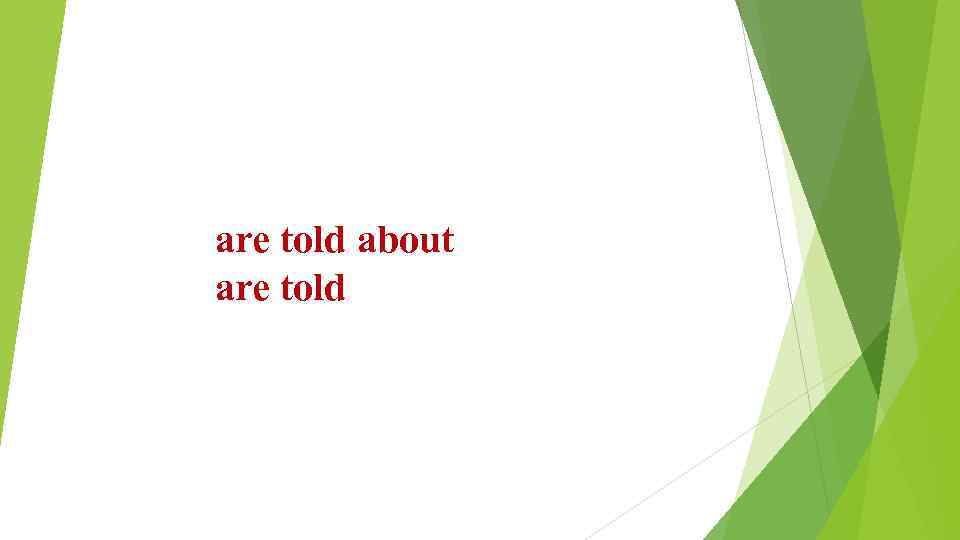 are told about
are told